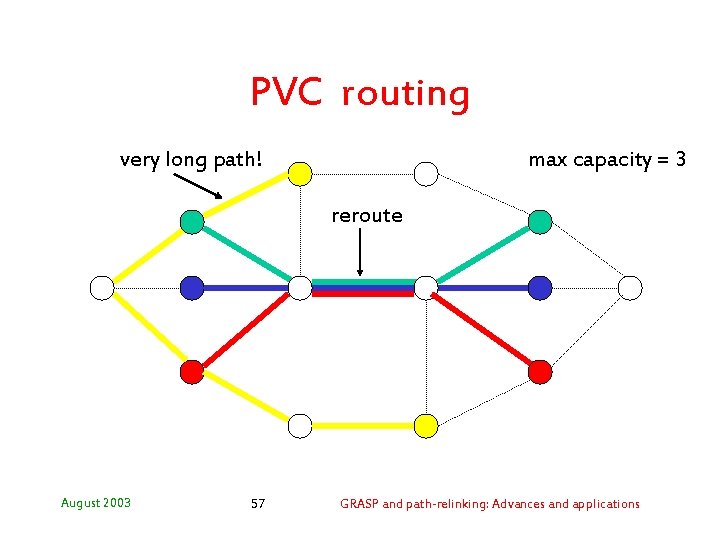 PVC routing

very long path!

max capacity = 3

reroute

August 2003

57

GRASP and path-relinking: Advances and applications